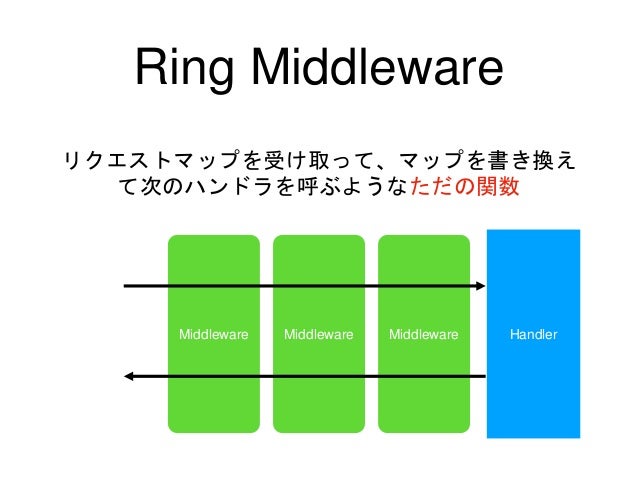 Ring Middleware

リクエストマップを受け取って、マップを書き換えて次のハンドラを呼ぶようなただの関数

Middleware

Middleware

Middleware

Handler